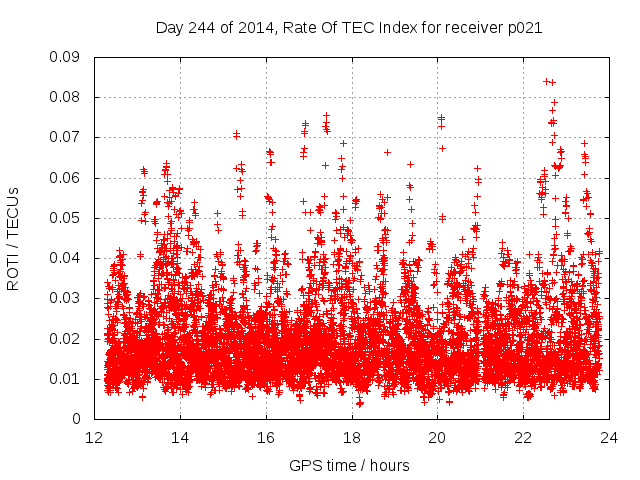 Day 244 of 2014, Rate Of TEC Index for receiver p021

ROTI / TECUs

0.09
0.08
0.07
0.06
0.05
0.04
0.03
0.02
0.01
0

12
14
16
18
20
22
24

GPS time / hours